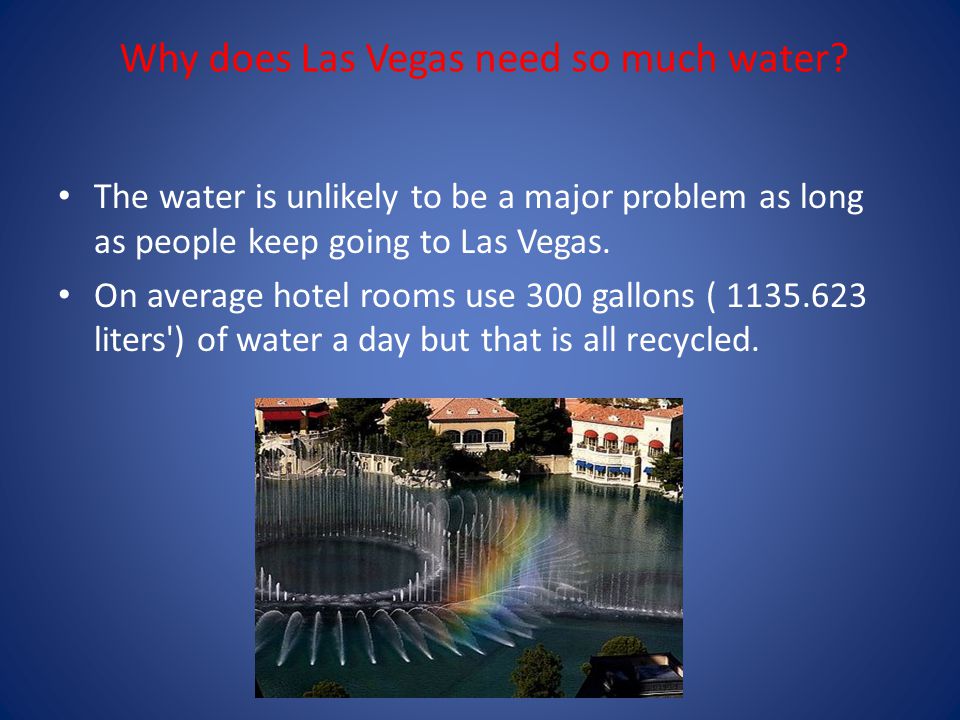 Why does Las Vegas need so much water?

• The water is unlikely to be a major problem as long as people keep going to Las Vegas.

• On average hotel rooms use 300 gallons ( 1135.623 liters') of water a day but that is all recycled.